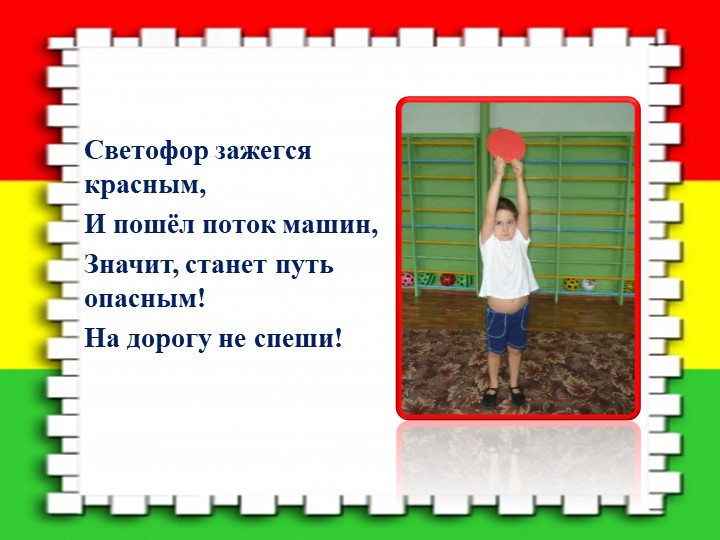 Светофор зажегся красным,
И пошёл поток машин,
Значит, станет путь опасным!
На дорогу не спеши!